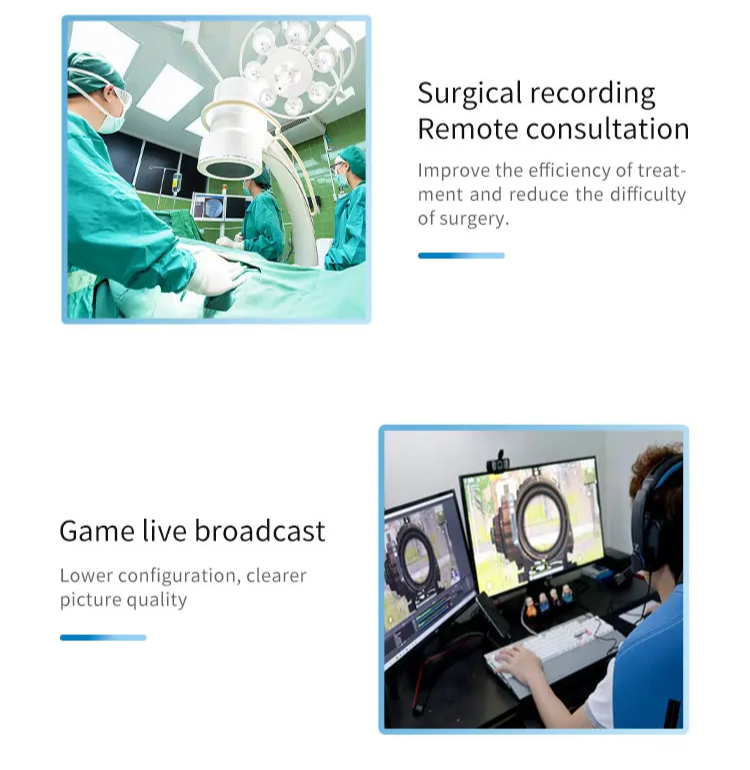 Surgical recording
Remote consultation

Improve the efficiency of treatment and reduce the difficulty of surgery.

Game live broadcast

Lower configuration, clearer picture quality